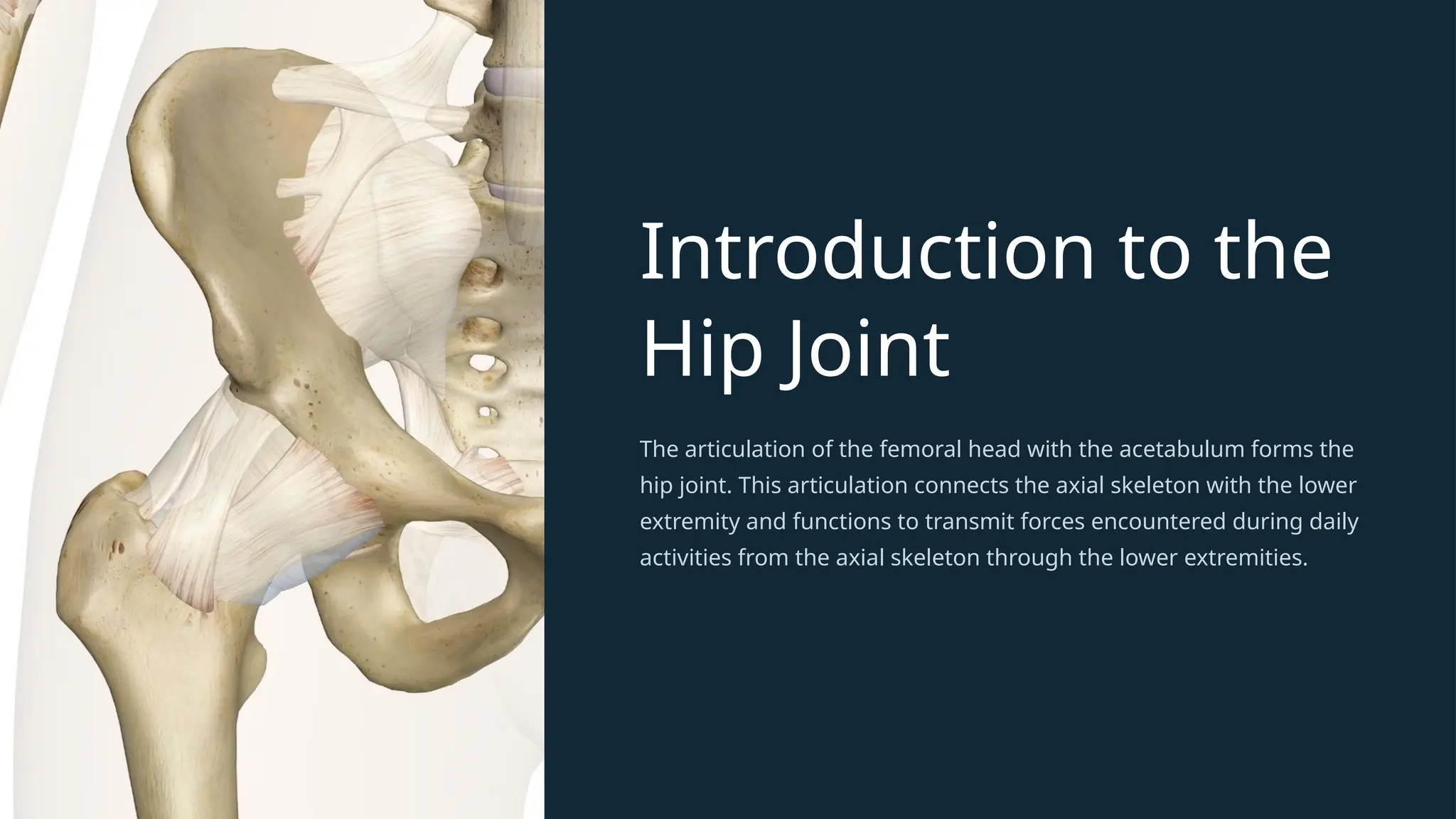 Introduction to the Hip Joint

The articulation of the femoral head with the acetabulum forms the hip joint. This articulation connects the axial skeleton with the lower extremity and functions to transmit forces encountered during daily activities from the axial skeleton through the lower extremities.